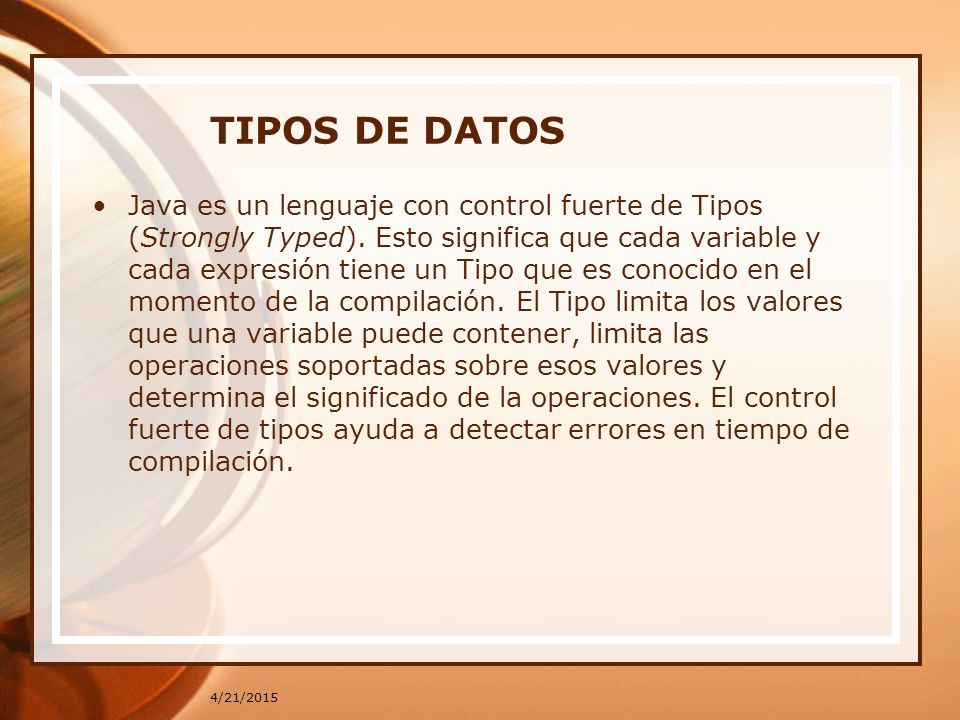 TIPOS DE DATOS

• Java es un lenguaje con control fuerte de Tipos (Strongly Typed). Esto significa que cada variable y cada expresión tiene un Tipo que es conocido en el momento de la compilación. El Tipo limita los valores que una variable puede contener, limita las operaciones soportadas sobre esos valores y determina el significado de la operaciones. El control fuerte de tipos ayuda a detectar errores en tiempo de compilación.

4/21/2015